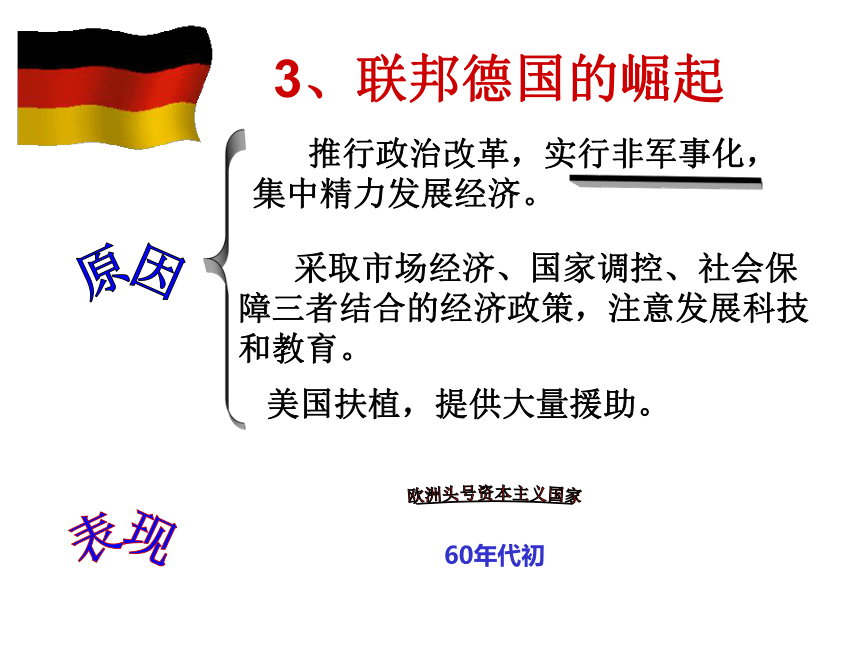 3、联邦德国的崛起

原因

推行政治改革，实行非军事化，集中精力发展经济。

采取市场经济、国家调控、社会保障三者结合的经济政策，注意发展科技和教育。

美国扶植，提供大量援助。

表现

欧洲头号资本主义国家

60年代初